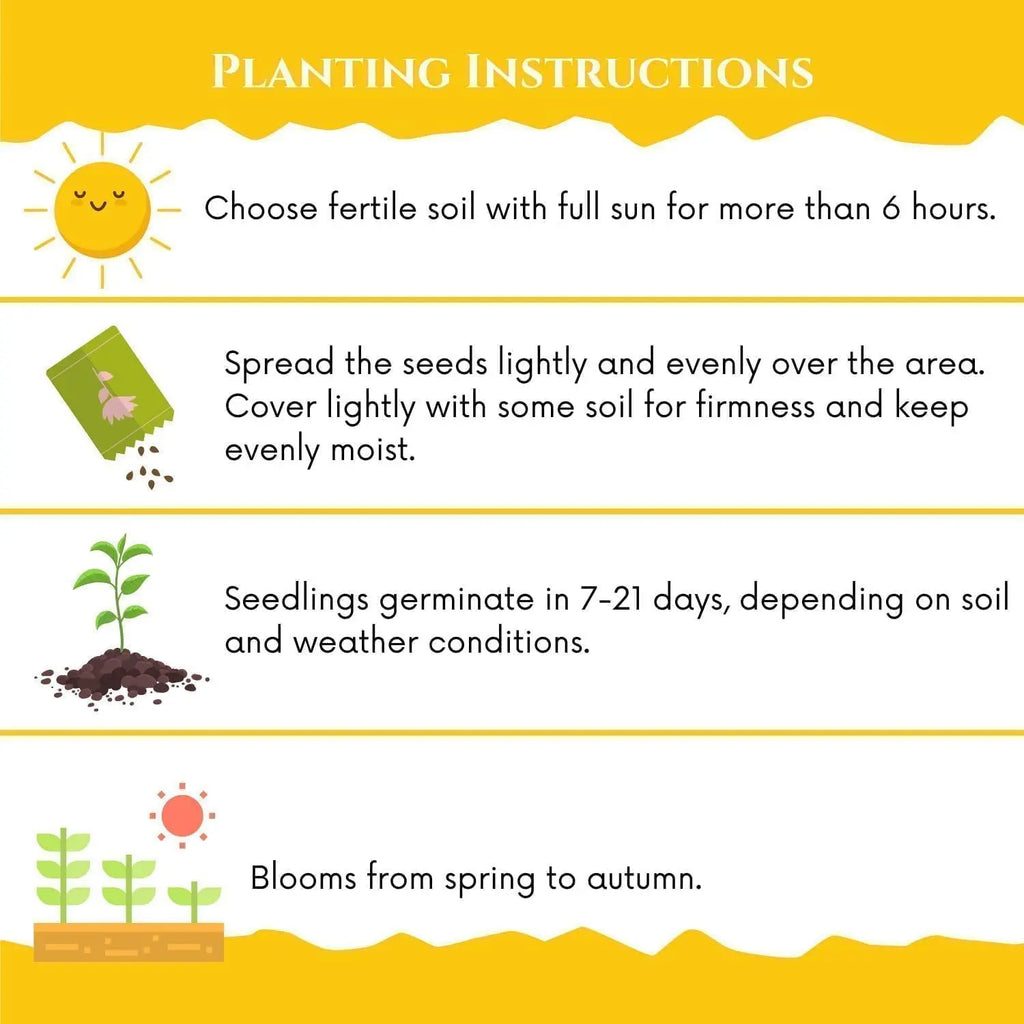 PLANTING INSTRUCTIONS

Choose fertile soil with full sun for more than 6 hours.

Spread the seeds lightly and evenly over the area. Cover lightly with some soil for firmness and keep evenly moist.

Seedlings germinate in 7-21 days, depending on soil and weather conditions.

Blooms from spring to autumn.